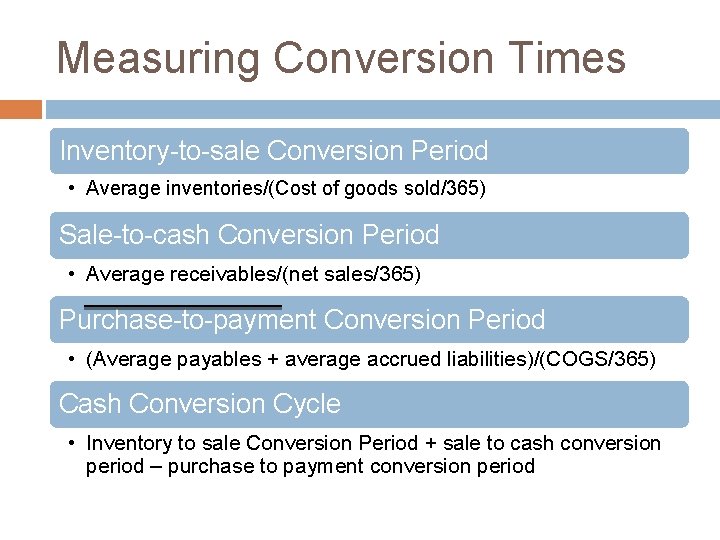 Measuring Conversion Times

Inventory-to-sale Conversion Period

• Average inventories/(Cost of goods sold/365)

Sale-to-cash Conversion Period

• Average receivables/(net sales/365)

Purchase-to-payment Conversion Period

• (Average payables + average accrued liabilities)/(COGS/365)

Cash Conversion Cycle

• Inventory to sale Conversion Period + sale to cash conversion period – purchase to payment conversion period